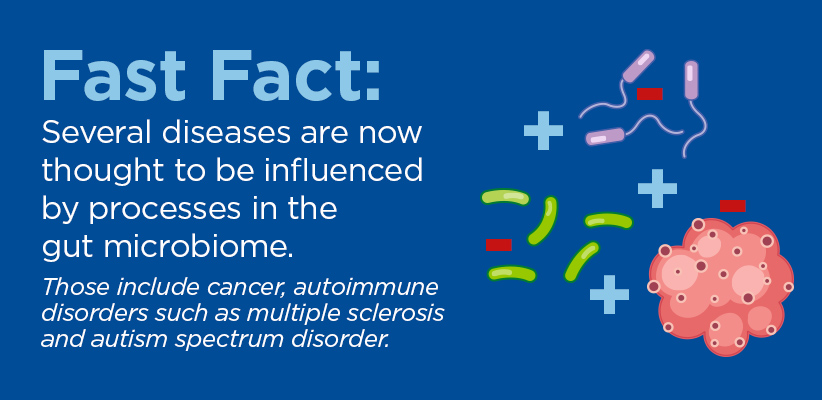 Fast Fact:

Several diseases are now thought to be influenced by processes in the gut microbiome.

Those include cancer, autoimmune disorders such as multiple sclerosis and autism spectrum disorder.